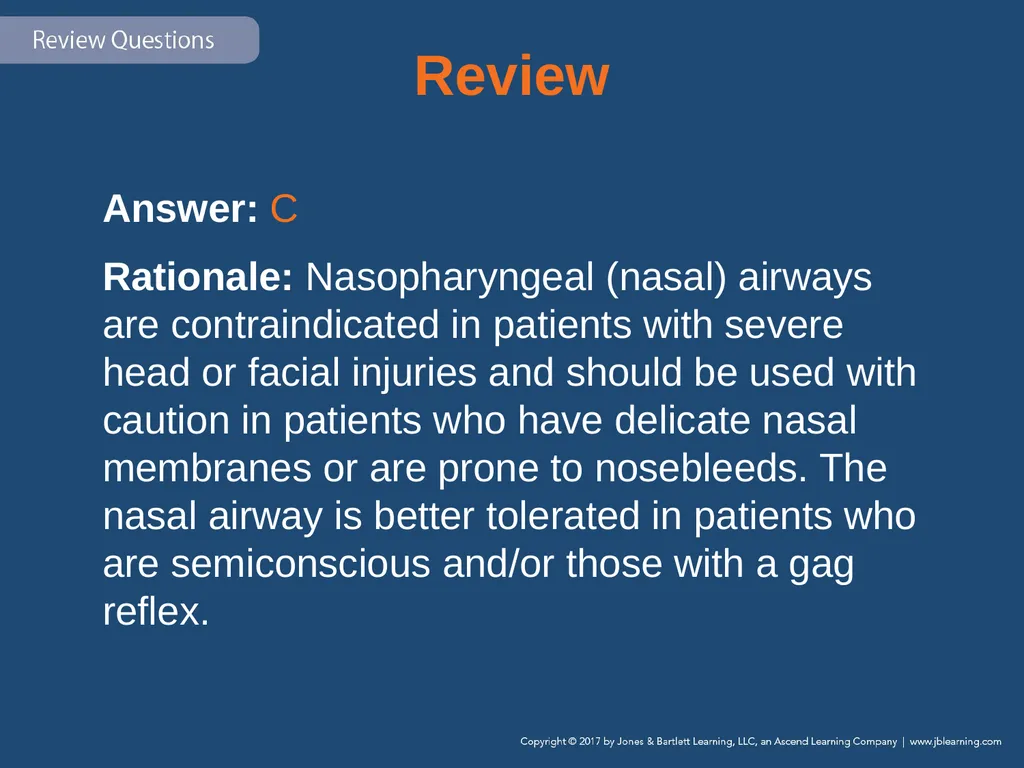 Review Questions

Review

Answer: C

Rationale: Nasopharyngeal (nasal) airways are contraindicated in patients with severe head or facial injuries and should be used with caution in patients who have delicate nasal membranes or are prone to nosebleeds. The nasal airway is better tolerated in patients who are semiconscious and/or those with a gag reflex.

Copyright © 2017 by Jones & Bartlett Learning, LLC, an Ascend Learning Company | www.jblearning.com